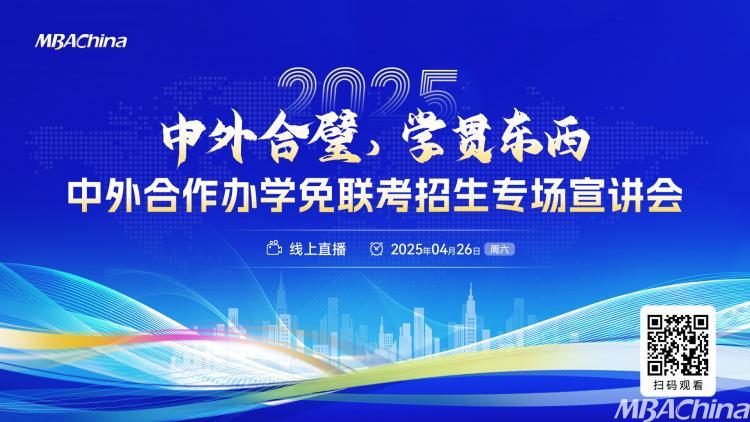 MBAChina

2025

中外合璧，学贯东西

中外合作办学免联考招生专场宣讲会

线上直播 2025年04月26日 周六

扫码观看

MBAChina